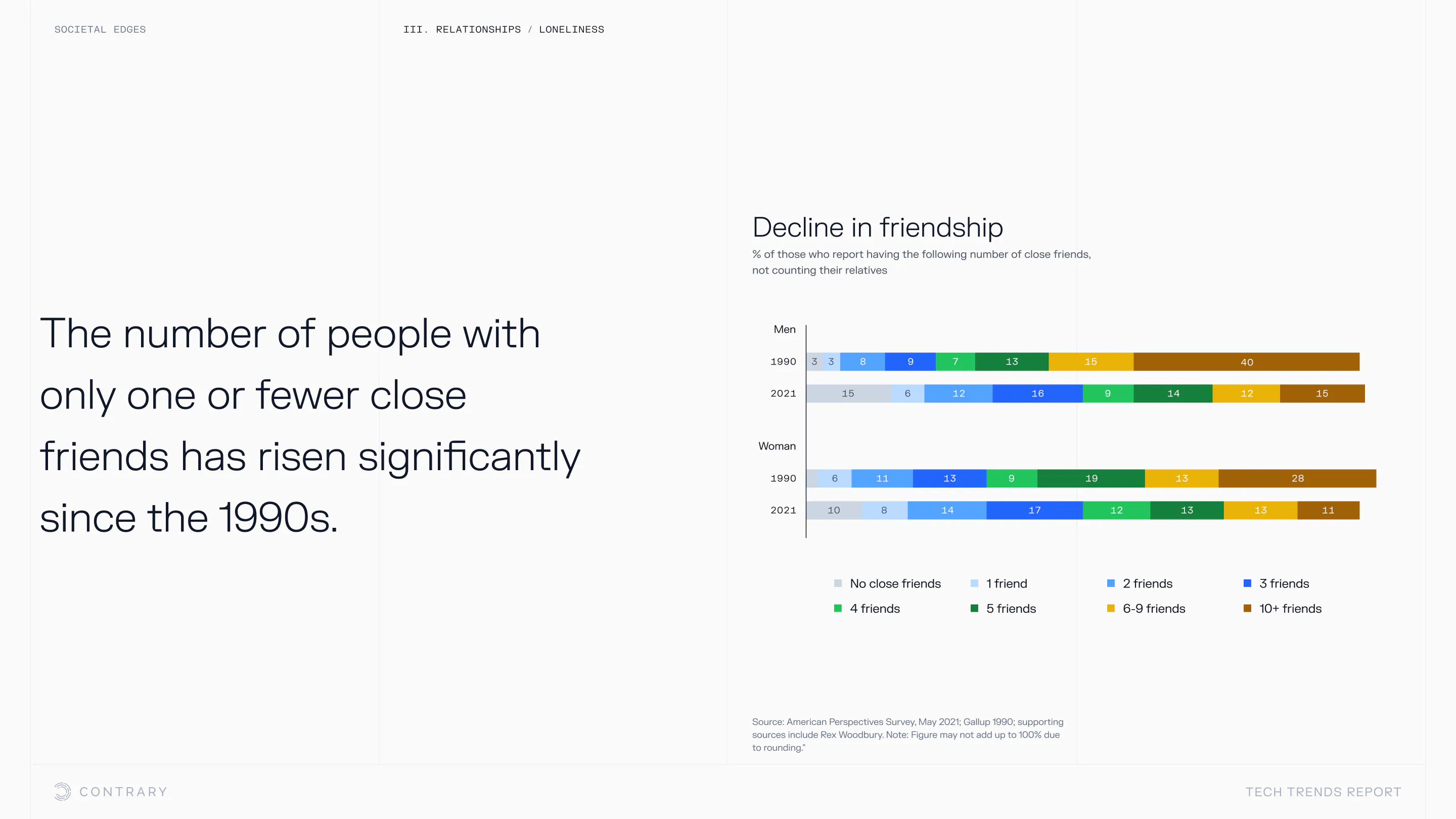 SOCIETAL EDGES

III. RELATIONSHIPS / LONELINESS

The number of people with only one or fewer close friends has risen significantly since the 1990s.

Decline in friendship

% of those who report having the following number of close friends, not counting their relatives

Men

1990 3 3 8 9 7 13 15 40

2021 15 6 12 16 9 14 12 15

Woman

1990 6 11 13 9 19 13 28

2021 10 8 14 17 12 13 13 11

No close friends
1 friend
2 friends
3 friends
4 friends
5 friends
6-9 friends
10+ friends

Source: American Perspectives Survey, May 2021; Gallup 1990; supporting sources include Rex Woodbury. Note: Figure may not add up to 100% due to rounding."

CONTRARY

TECH TRENDS REPORT